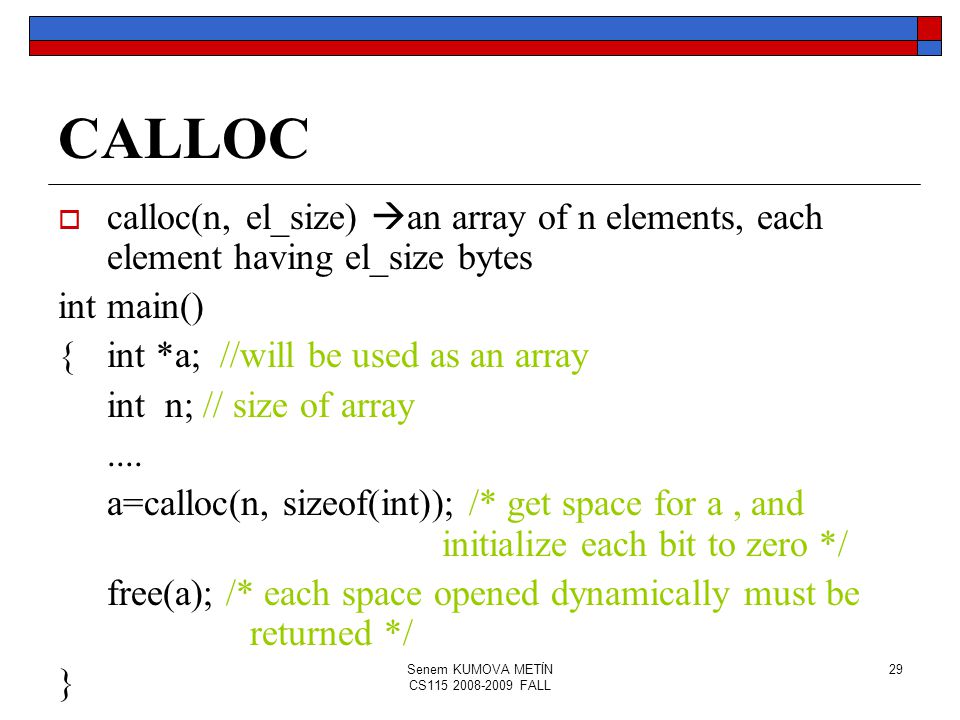 CALLOC

calloc(n, el_size) →an array of n elements, each element having el_size bytes

int main()
{ int *a; //will be used as an array
int n; // size of array
....
a=calloc(n, sizeof(int)); /* get space for a , and initialize each bit to zero */
free(a); /* each space opened dynamically must be returned */
}

Senem KUMOVA METİN
CS115 2008-2009 FALL

29